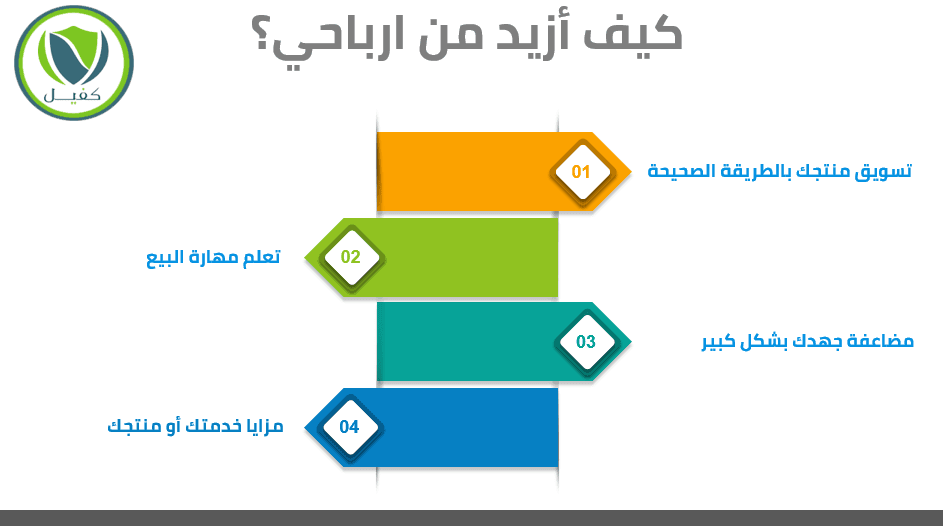 كفيل

كيف أزيد من ارباحي؟

01
تسويق منتجك بالطريقة الصحيحة

02
تعلم مهارة البيع

03
مضاعفة جهدك بشكل كبير

04
مزايا خدمتك أو منتجك